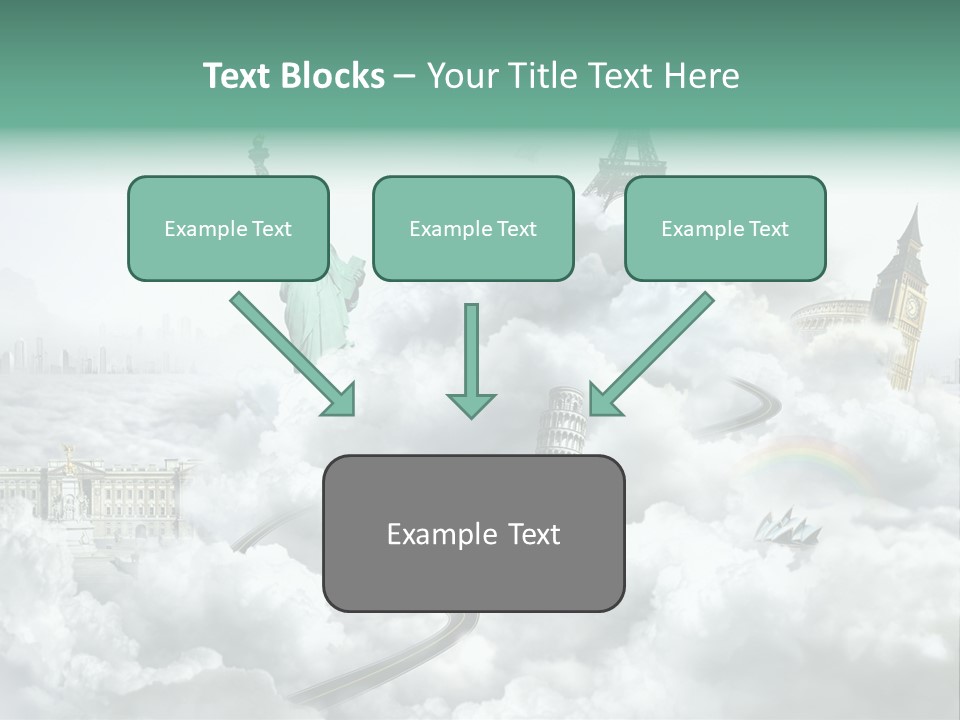 Text Blocks – Your Title Text Here

Example Text

Example Text

Example Text

Example Text